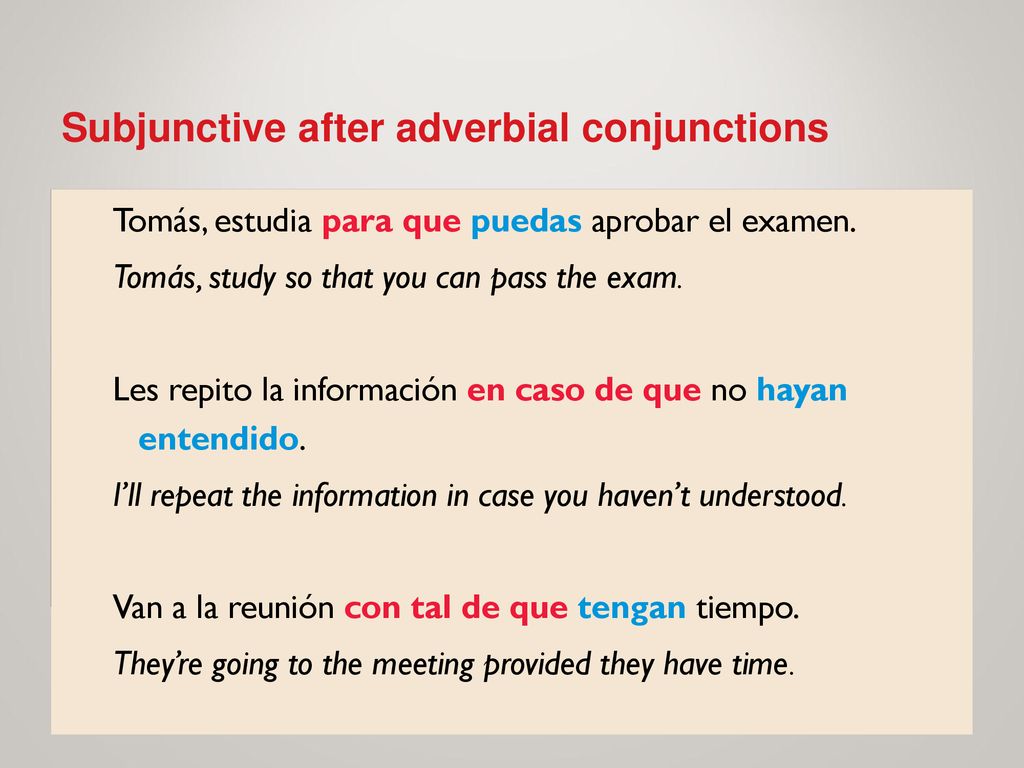 Subjunctive after adverbial conjunctions

Tomás, estudia para que puedas aprobar el examen.

Tomás, study so that you can pass the exam.

Les repito la información en caso de que no hayan entendido.

I'll repeat the information in case you haven't understood.

Van a la reunión con tal de que tengan tiempo.

They're going to the meeting provided they have time.